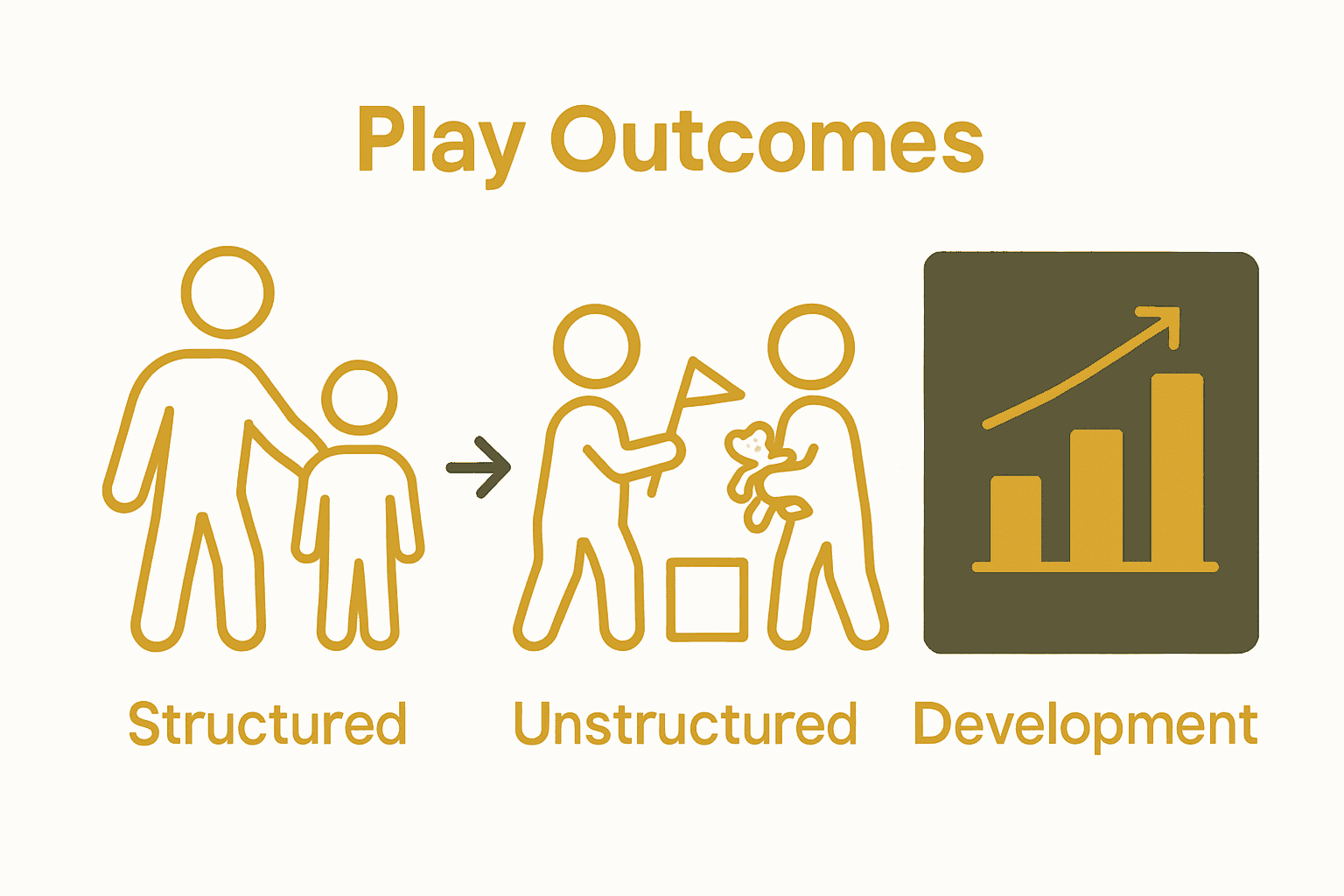 Play Outcomes

Structured

Unstructured

Development